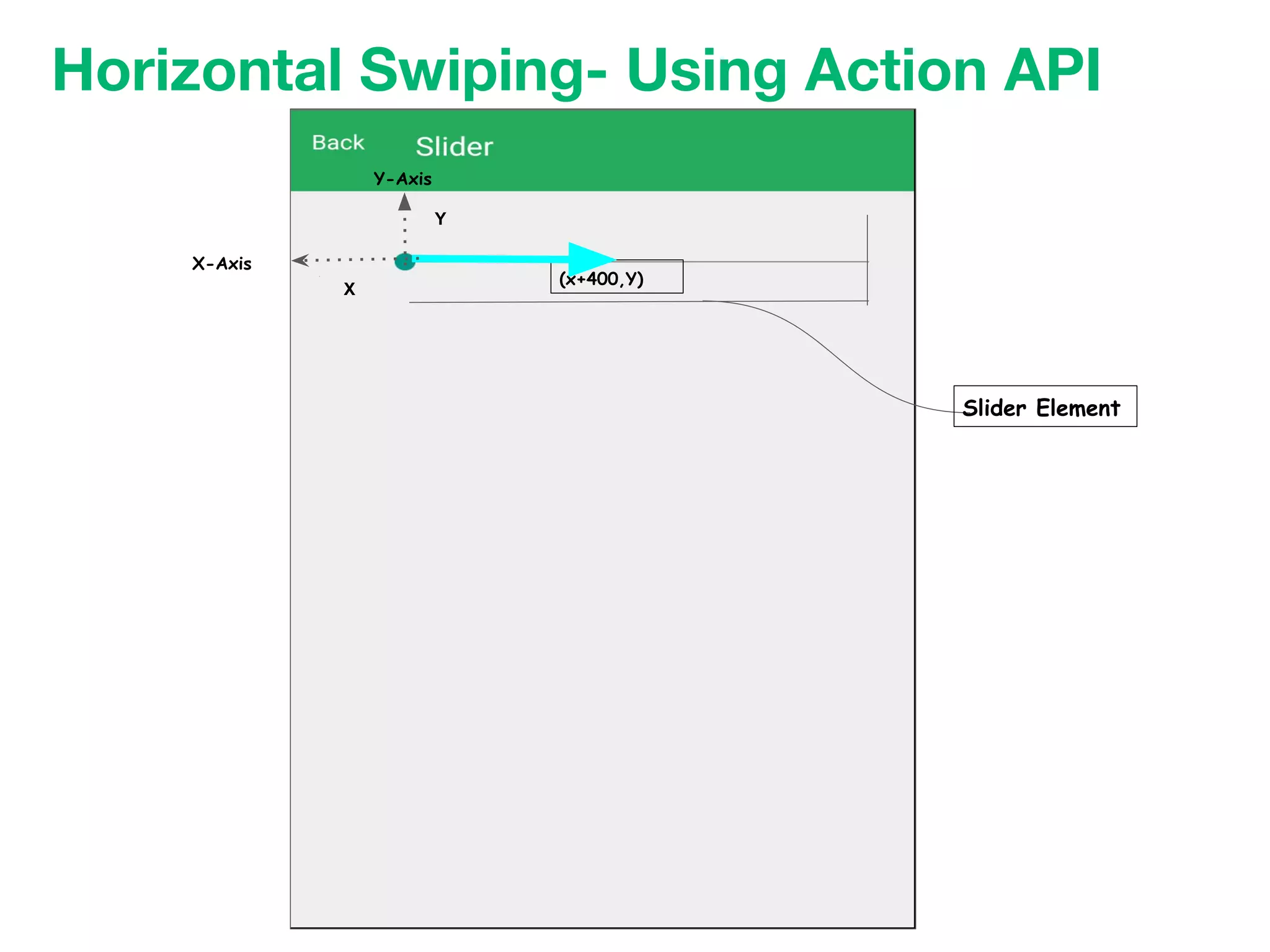 Horizontal Swiping- Using Action API

Back Slider

Y-Axis

Y

X-Axis

X

(x+400,Y)

Slider Element